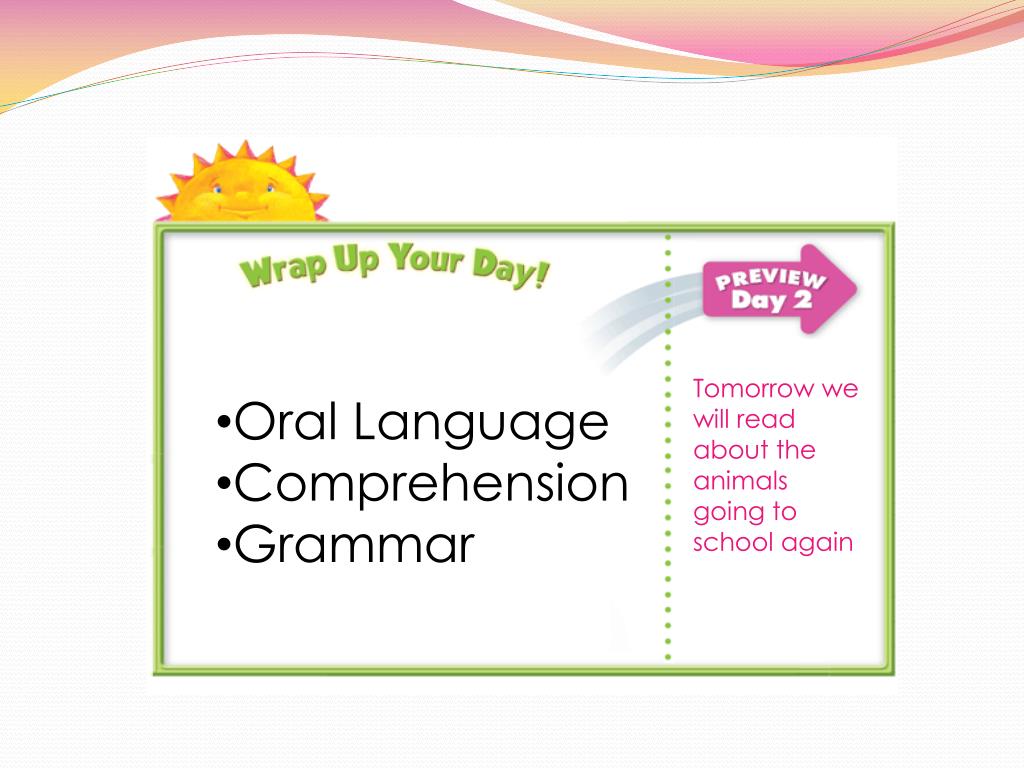 Wrap Up Your Day!

•Oral Language
•Comprehension
•Grammar

PREVIEW
Day 2

Tomorrow we will read about the animals going to school again